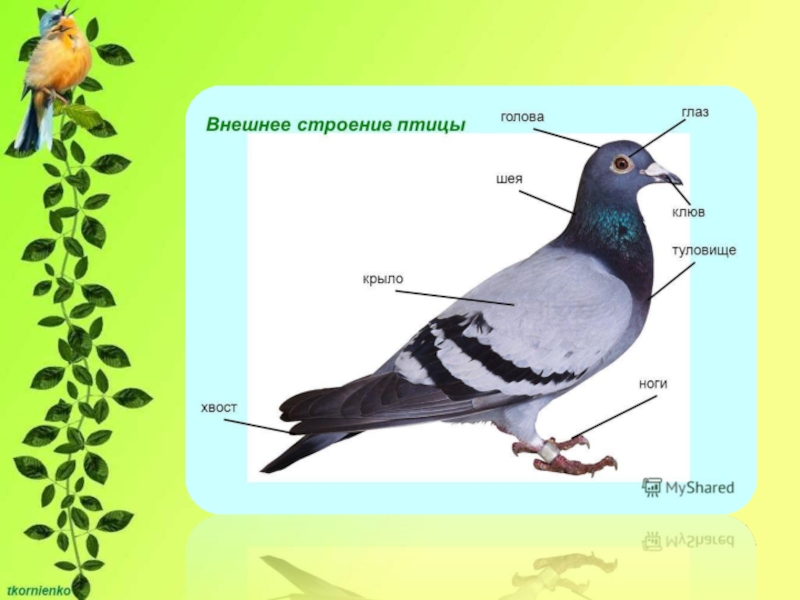 Внешнее строение птицы

голова

глаз

шея

клюв

туловище

крыло

ноги

хвост

MyShared

tkornienko